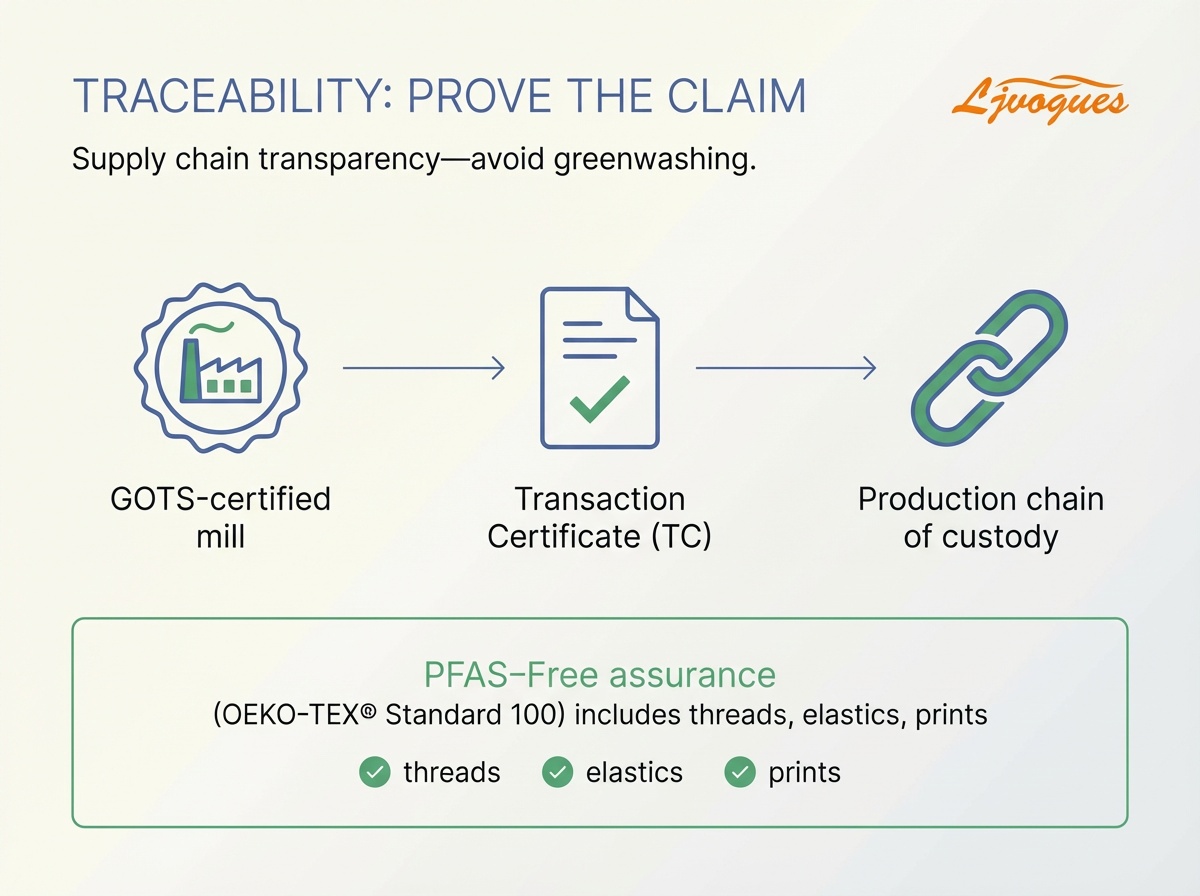 TRACEABILITY: PROVE THE CLAIM

Ljvogues

Supply chain transparency—avoid greenwashing.

GOTS-certified mill

Transaction Certificate (TC)

Production chain of custody

PFAS-Free assurance

(OEKO-TEX® Standard 100) includes threads, elastics, prints

threads elastics prints